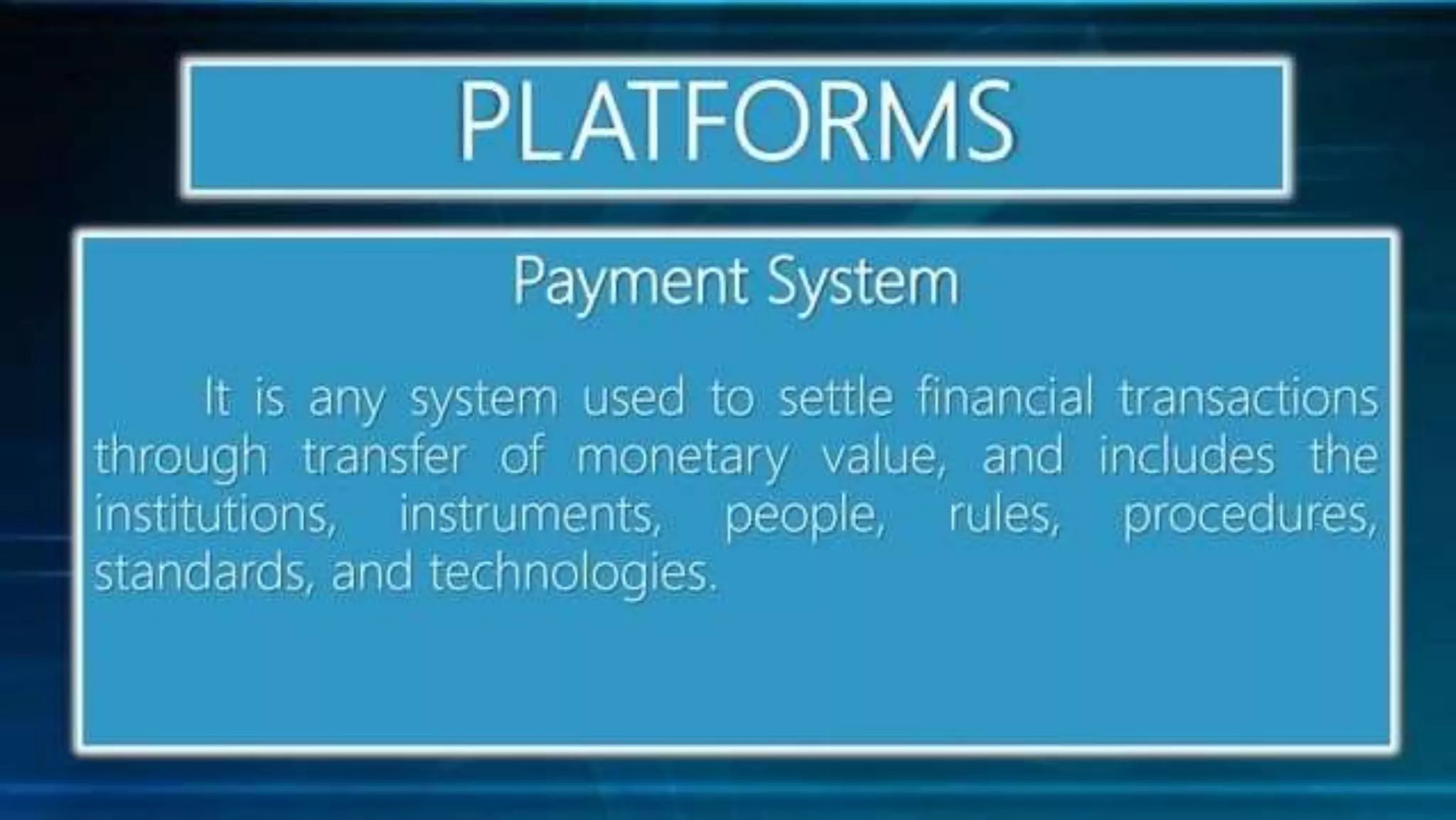 PLATFORMS

Payment System

It is any system used to settle financial transactions through transfer of monetary value, and includes the institutions, instruments, people, rules, procedures, standards, and technologies.